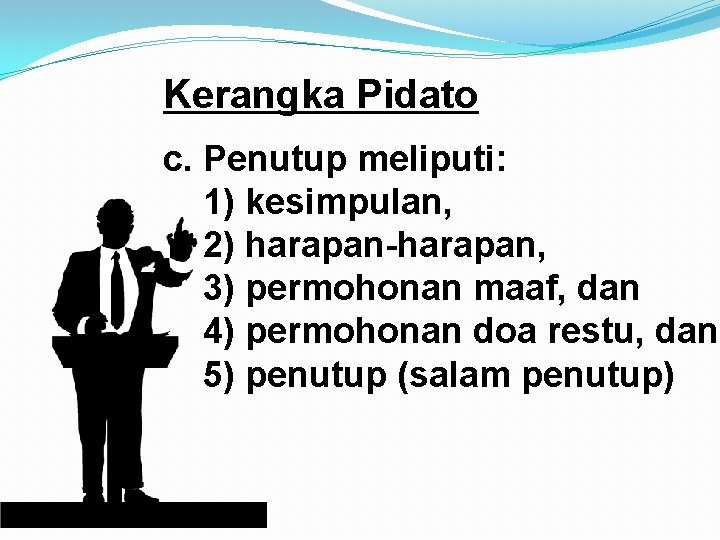 Kerangka Pidato

c. Penutup meliputi:
1) kesimpulan,
2) harapan-harapan,
3) permohonan maaf, dan
4) permohonan doa restu, dan
5) penutup (salam penutup)